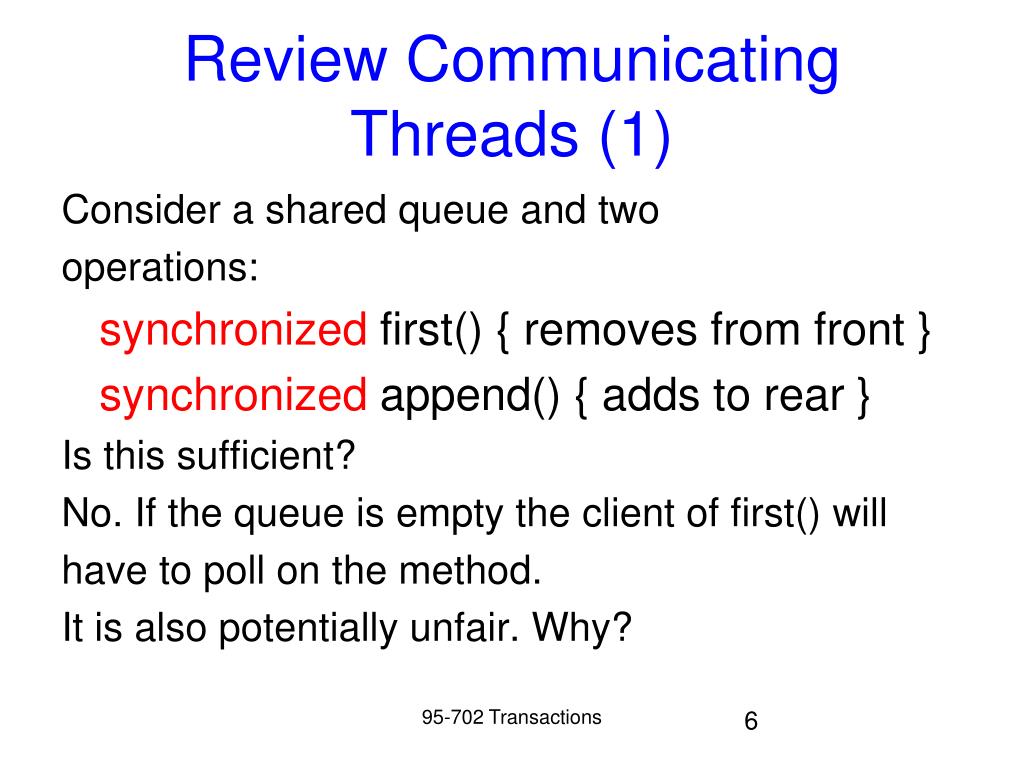 Review Communicating Threads (1)

Consider a shared queue and two operations:

synchronized first() { removes from front }

synchronized append() { adds to rear }

Is this sufficient?

No. If the queue is empty the client of first() will have to poll on the method.

It is also potentially unfair. Why?

95-702 Transactions

6